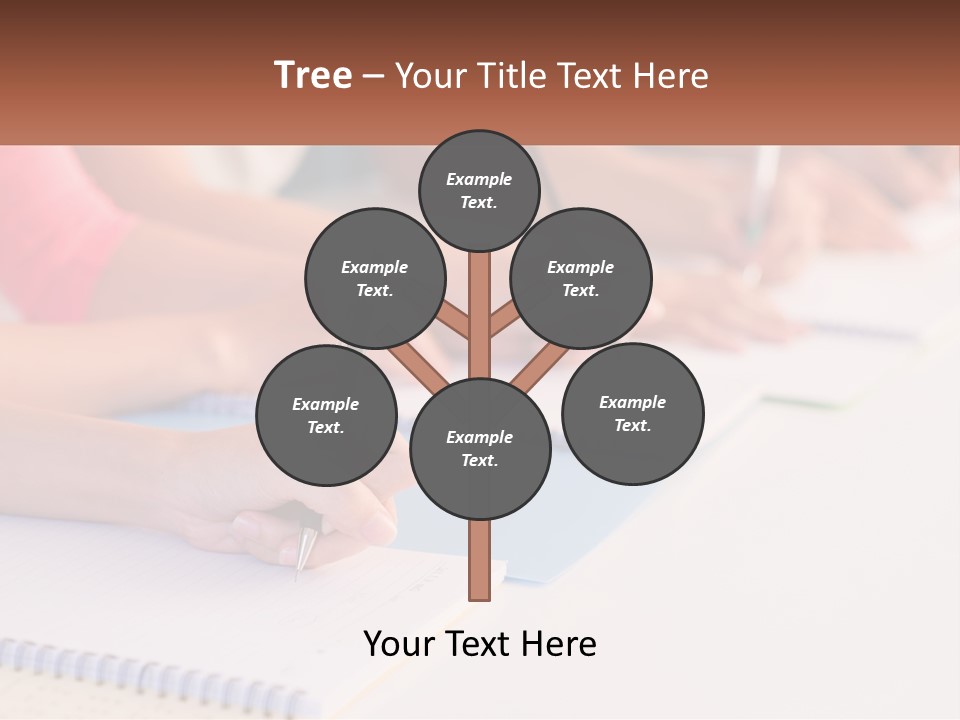 Tree – Your Title Text Here

Example Text.

Example Text.

Example Text.

Example Text.

Example Text.

Example Text.

Your Text Here